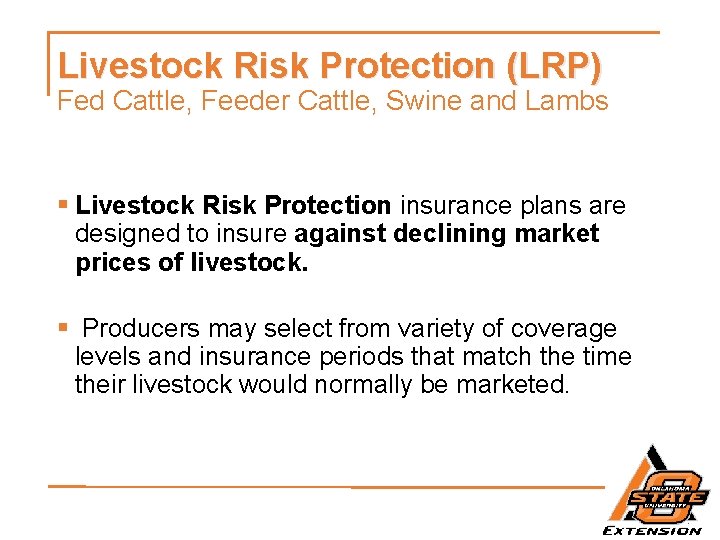 Livestock Risk Protection (LRP)
Fed Cattle, Feeder Cattle, Swine and Lambs

▪ Livestock Risk Protection insurance plans are designed to insure against declining market prices of livestock.

▪ Producers may select from variety of coverage levels and insurance periods that match the time their livestock would normally be marketed.

OKLAHOMA STATE UNIVERSITY
EXTENSION